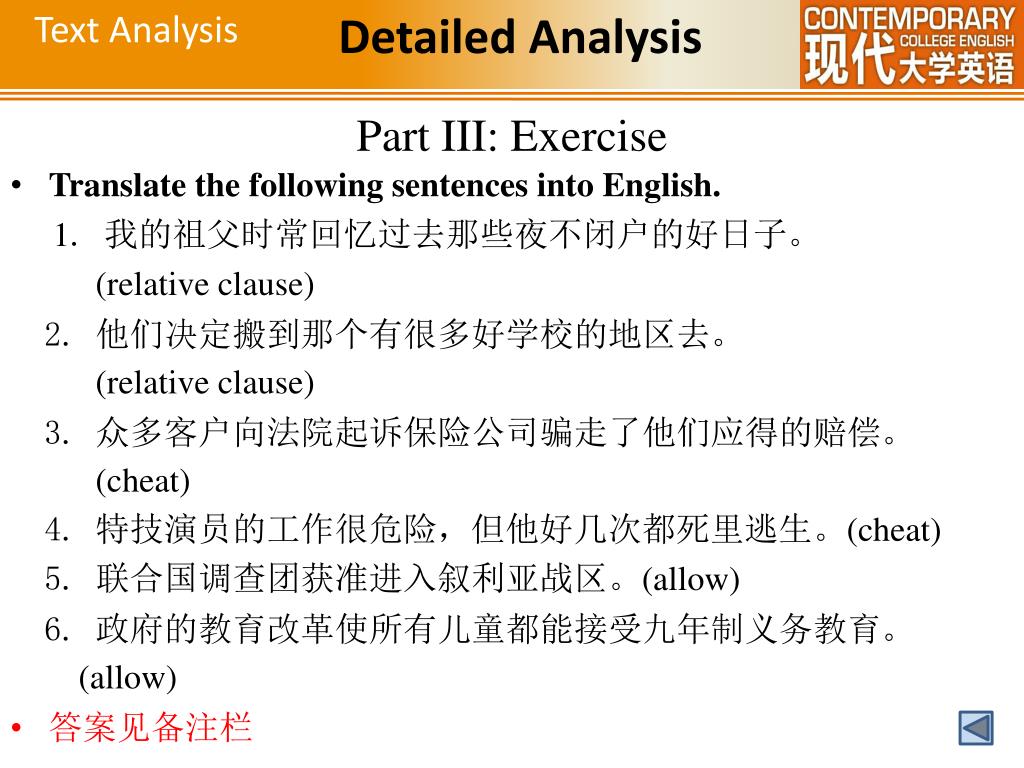 Text Analysis

Detailed Analysis

CONTEMPORARY COLLEGE ENGLISH 现代大学英语

Part III: Exercise

• Translate the following sentences into English.

1. 我的祖父时常回忆过去那些夜不闭户的好日子。(relative clause)

2. 他们决定搬到那个有很多好学校的地区去。(relative clause)

3. 众多客户向法院起诉保险公司骗走了他们应得的赔偿。(cheat)

4. 特技演员的工作很危险，但他好几次都死里逃生。(cheat)

5. 联合国调查团获准进入叙利亚战区。(allow)

6. 政府的教育改革使所有儿童都能接受九年制义务教育。(allow)

• 答案见备注栏